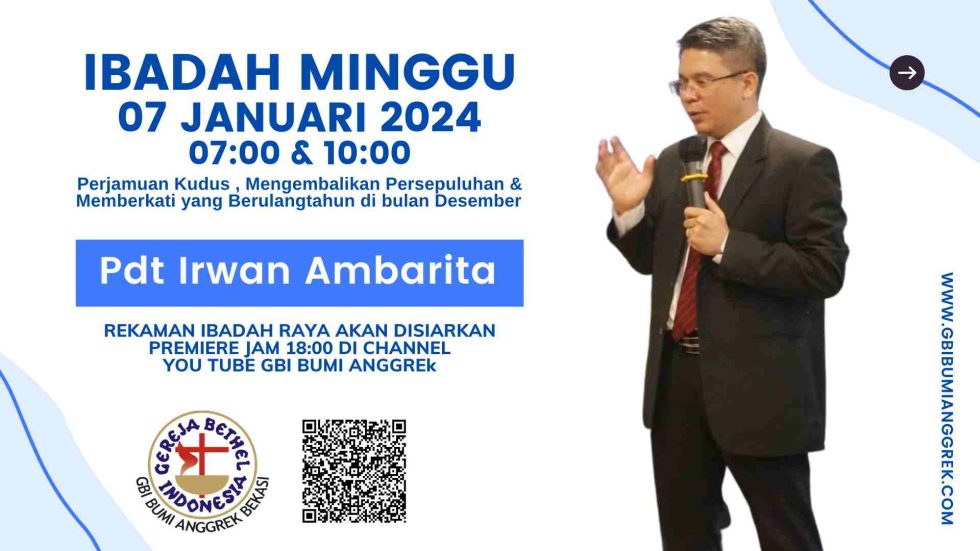 IBADAH MINGGU
07 JANUARI 2024
07:00 & 10:00

Perjamuan Kudus , Mengembalikan Persepuluhan & Memberkati yang Berulangtahun di bulan Desember

Pdt Irwan Ambarita

REKAMAN IBADAH RAYA AKAN DISIARKAN PREMIERE JAM 18:00 DI CHANNEL YOU TUBE GBI BUMI ANGGREk

GEREJA BETHEL INDONESIA
GBI BUMI ANGGREK BEKASI

WWW.GBIBUMIANGGREK.COM